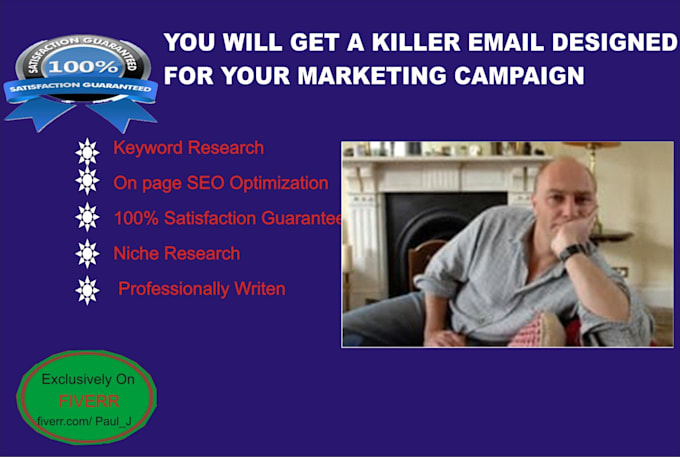 SATISFACTION GUARANTEED
100%
SATISFACTION GUARANTEED

YOU WILL GET A KILLER EMAIL DESIGNED FOR YOUR MARKETING CAMPAIGN

Keyword Research
On page SEO Optimization
100% Satisfaction Guarantee
Niche Research
Professionally Writen

Exclusively On
FIVERR
fiverr.com/ Paul_J